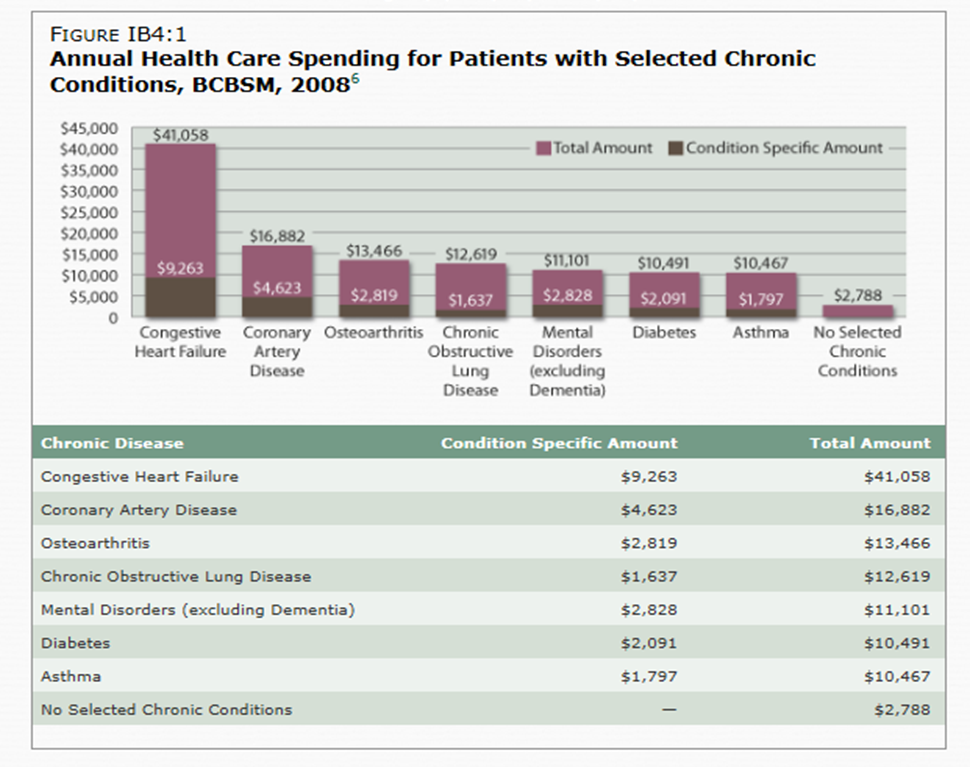 FIGURE IB4:1
Annual Health Care Spending for Patients with Selected Chronic Conditions, BCBSM, 2008$^6$

$45,000
$40,000
$35,000
$30,000
$25,000
$20,000
$15,000
$10,000
$5,000
0

Total Amount
Condition Specific Amount

$41,058
$9,263
Congestive Heart Failure

$16,882
$4,623
Coronary Artery Disease

$13,466
$2,819
Osteoarthritis

$12,619
$1,637
Chronic Obstructive Lung Disease

$11,101
$2,828
Mental Disorders (excluding Dementia)

$10,491
$2,091
Diabetes

$10,467
$1,797
Asthma

$2,788
No Selected Chronic Conditions

| Chronic Disease | Condition Specific Amount | Total Amount |
|---|---|---|
| Congestive Heart Failure | $9,263 | $41,058 |
| Coronary Artery Disease | $4,623 | $16,882 |
| Osteoarthritis | $2,819 | $13,466 |
| Chronic Obstructive Lung Disease | $1,637 | $12,619 |
| Mental Disorders (excluding Dementia) | $2,828 | $11,101 |
| Diabetes | $2,091 | $10,491 |
| Asthma | $1,797 | $10,467 |
| No Selected Chronic Conditions | — | $2,788 |